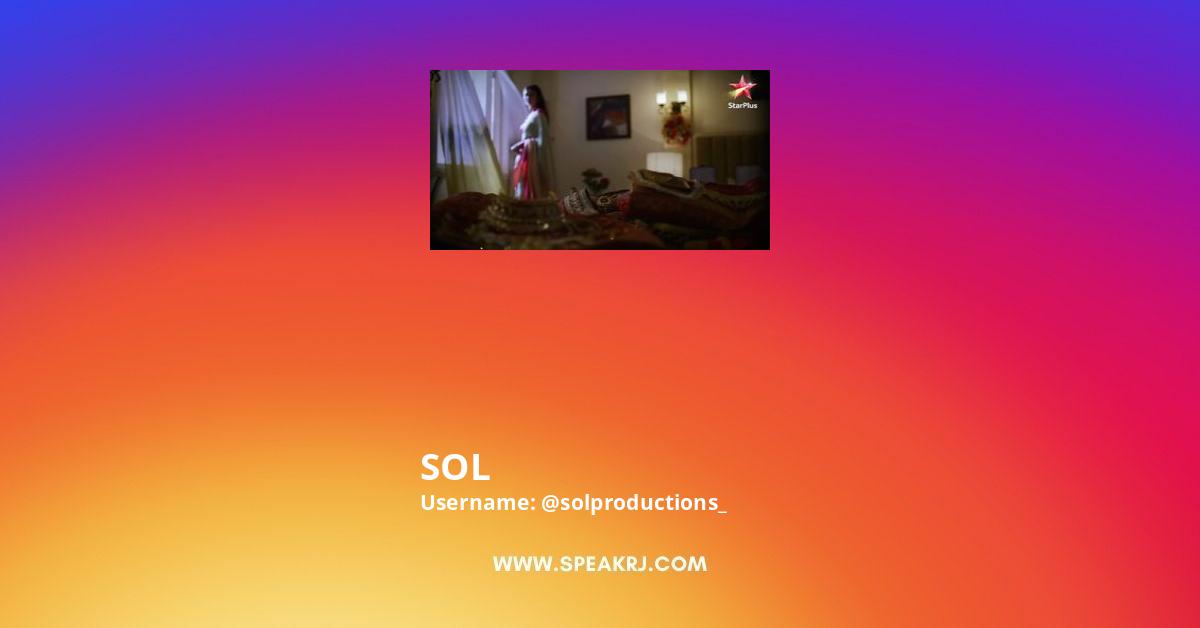 StarPlus

SOL
Username: @solproductions_

WWW.SPEAKRJ.COM